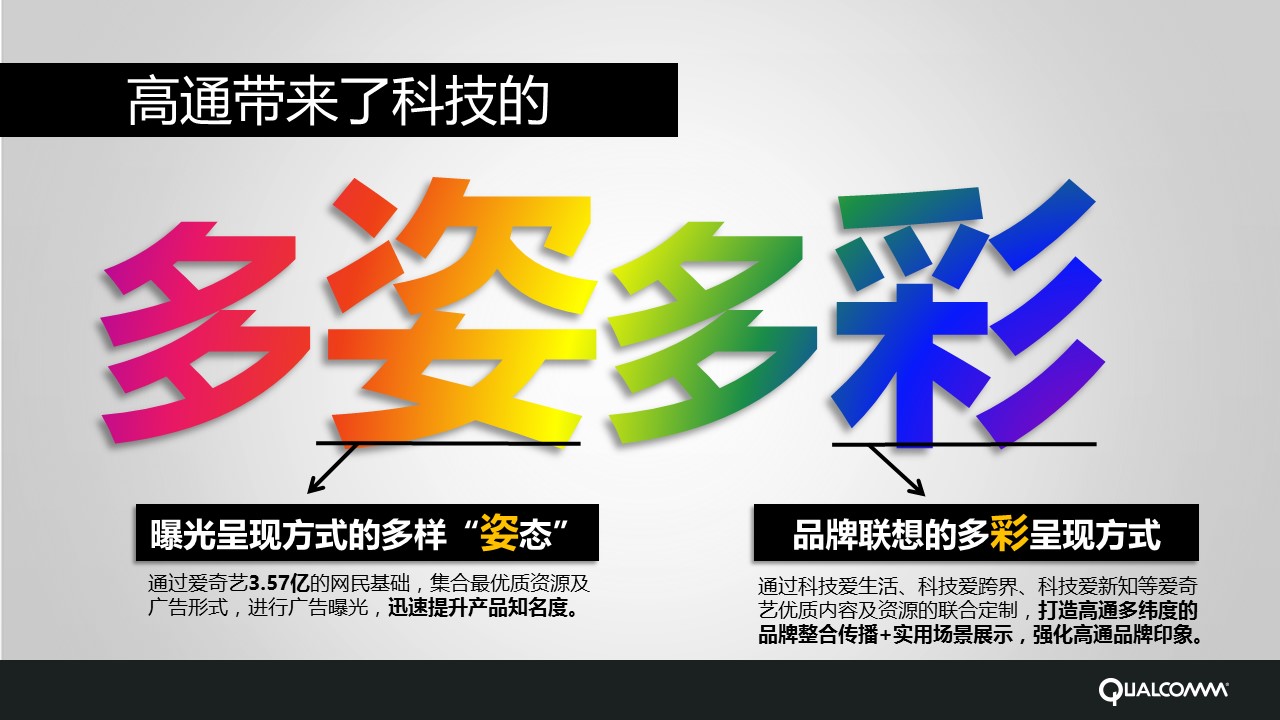 高通带来了科技的

多姿多彩

曝光呈现方式的多样“姿态”

通过爱奇艺3.57亿的网民基础，集合最优质资源及广告形式，进行广告曝光，迅速提升产品知名度。

品牌联想的多彩呈现方式

通过科技爱生活、科技爱跨界、科技爱新知等爱奇艺优质内容及资源的联合定制，打造高通多纬度的品牌整合传播+实用场景展示，强化高通品牌印象。

QUALCOMM